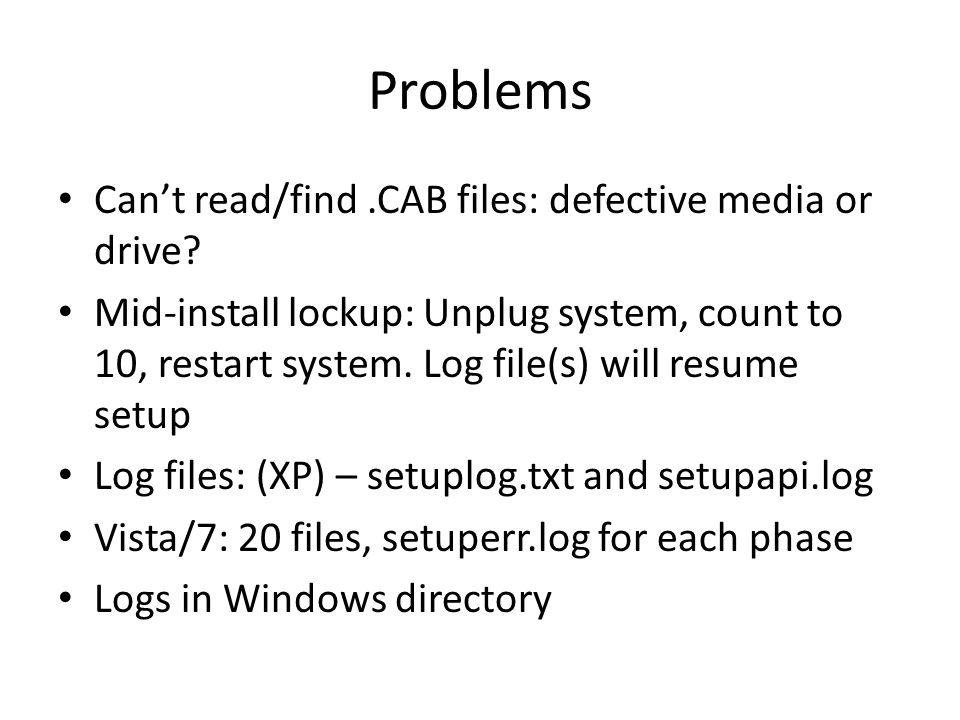 Problems

• Can’t read/find .CAB files: defective media or drive?
• Mid-install lockup: Unplug system, count to 10, restart system. Log file(s) will resume setup
• Log files: (XP) – setuplog.txt and setupapi.log
• Vista/7: 20 files, setuperr.log for each phase
• Logs in Windows directory